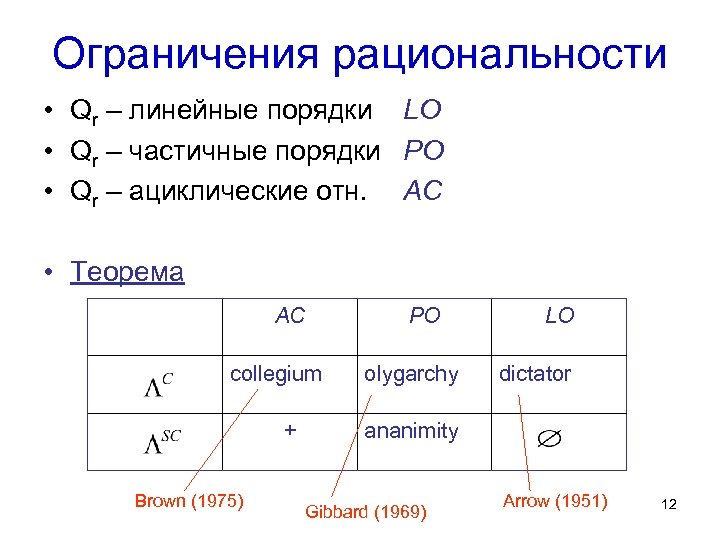 Ограничения рациональности

• $Q_r$ – линейные порядки LO
• $Q_r$ – частичные порядки PO
• $Q_r$ – ациклические отн. AC

• Теорема

| | AC | PO | LO |
|---|---|---|---|
| $\Lambda^C$ | collegium | olygarchy | dictator |
| $\Lambda^{SC}$ | + | ananimity | $\varnothing$ |

Brown (1975)
Gibbard (1969)
Arrow (1951)

12